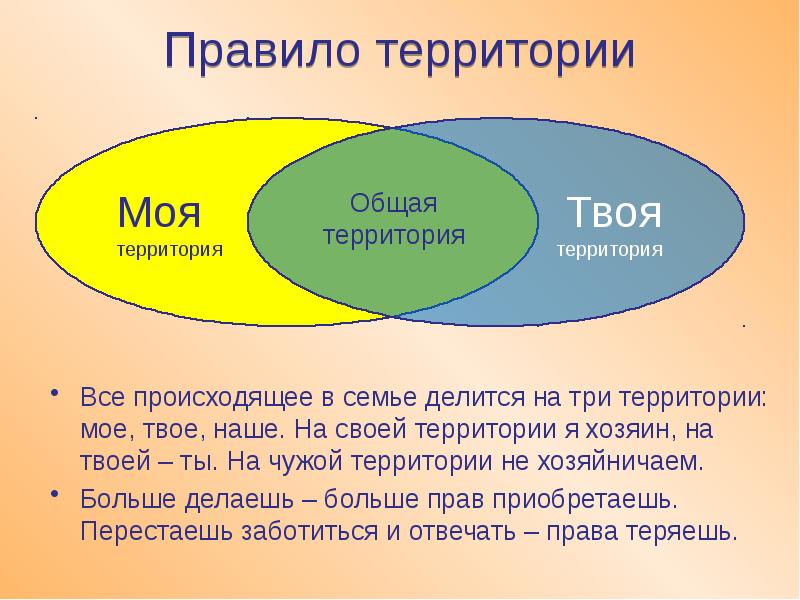 Правило территории

Моя
территория

Общая
территория

Твоя
территория

• Все происходящее в семье делится на три территории: мое, твое, наше. На своей территории я хозяин, на твоей – ты. На чужой территории не хозяйничаем.

• Больше делаешь – больше прав приобретаешь. Перестаешь заботиться и отвечать – права теряешь.